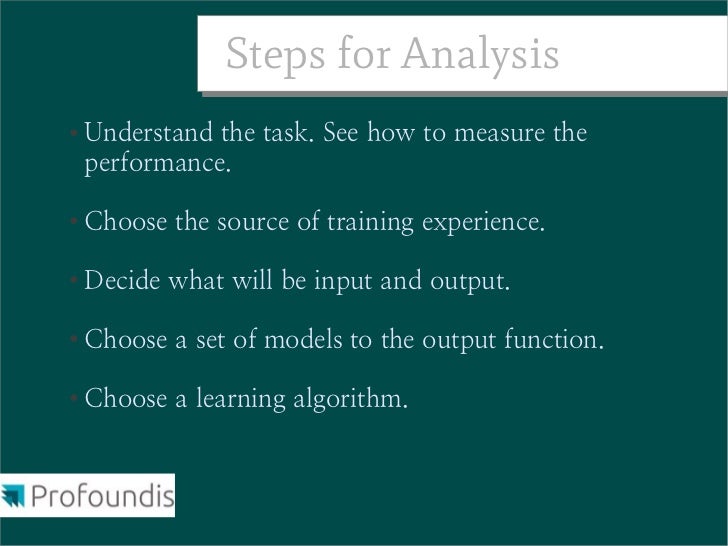 Steps for Analysis

• Understand the task. See how to measure the performance.

• Choose the source of training experience.

• Decide what will be input and output.

• Choose a set of models to the output function.

• Choose a learning algorithm.

Profoundis